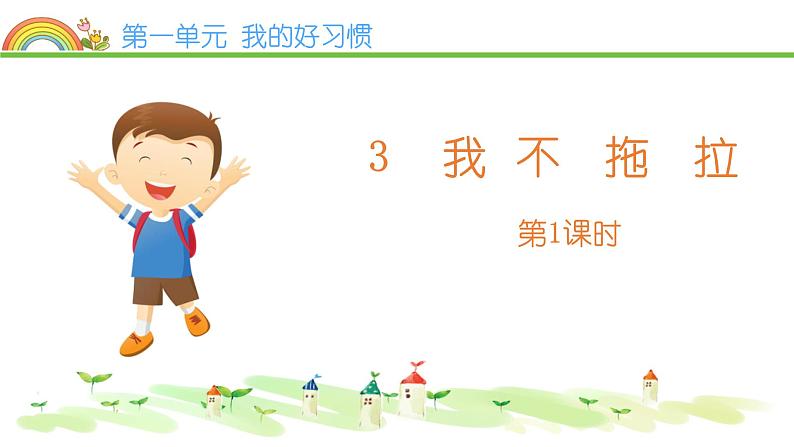 第一单元 我的好习惯

3 我不拖拉

第1课时